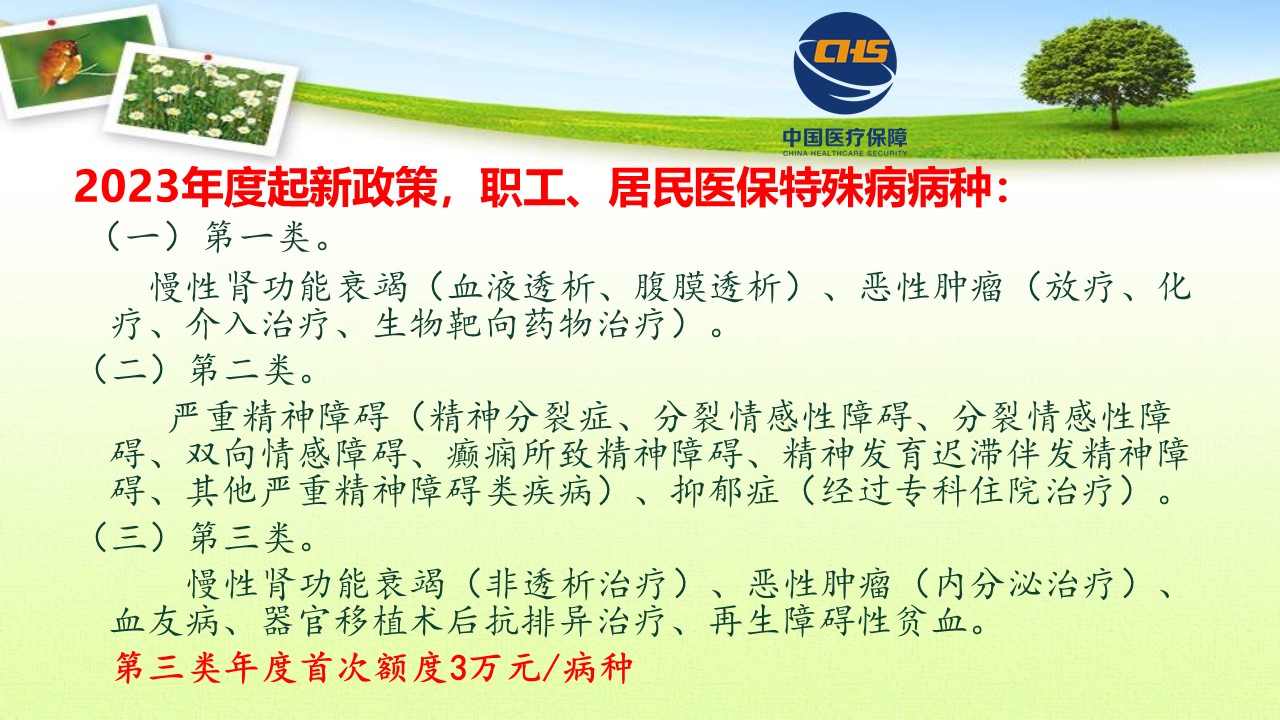 CHS
中国医疗保障
CHINA HEALTHCARE SECURITY

2023年度起新政策，职工、居民医保特殊病病种：

（一）第一类。

慢性肾功能衰竭（血液透析、腹膜透析）、恶性肿瘤（放疗、化疗、介入治疗、生物靶向药物治疗）。

（二）第二类。

严重精神障碍（精神分裂症、分裂情感性障碍、分裂情感性障碍、双向情感障碍、癫痫所致精神障碍、精神发育迟滞伴发精神障碍、其他严重精神障碍类疾病）、抑郁症（经过专科住院治疗）。

（三）第三类。

慢性肾功能衰竭（非透析治疗）、恶性肿瘤（内分泌治疗）、血友病、器官移植术后抗排异治疗、再生障碍性贫血。

第三类年度首次额度3万元/病种